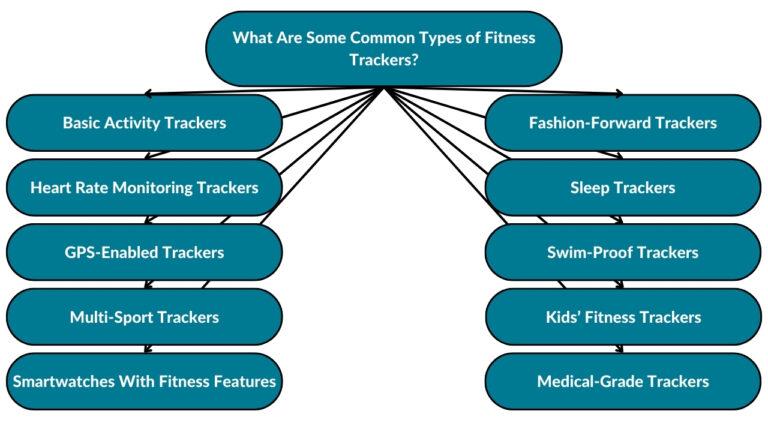 What Are Some Common Types of Fitness Trackers?

Basic Activity Trackers

Heart Rate Monitoring Trackers

GPS-Enabled Trackers

Multi-Sport Trackers

Smartwatches With Fitness Features

Fashion-Forward Trackers

Sleep Trackers

Swim-Proof Trackers

Kids' Fitness Trackers

Medical-Grade Trackers